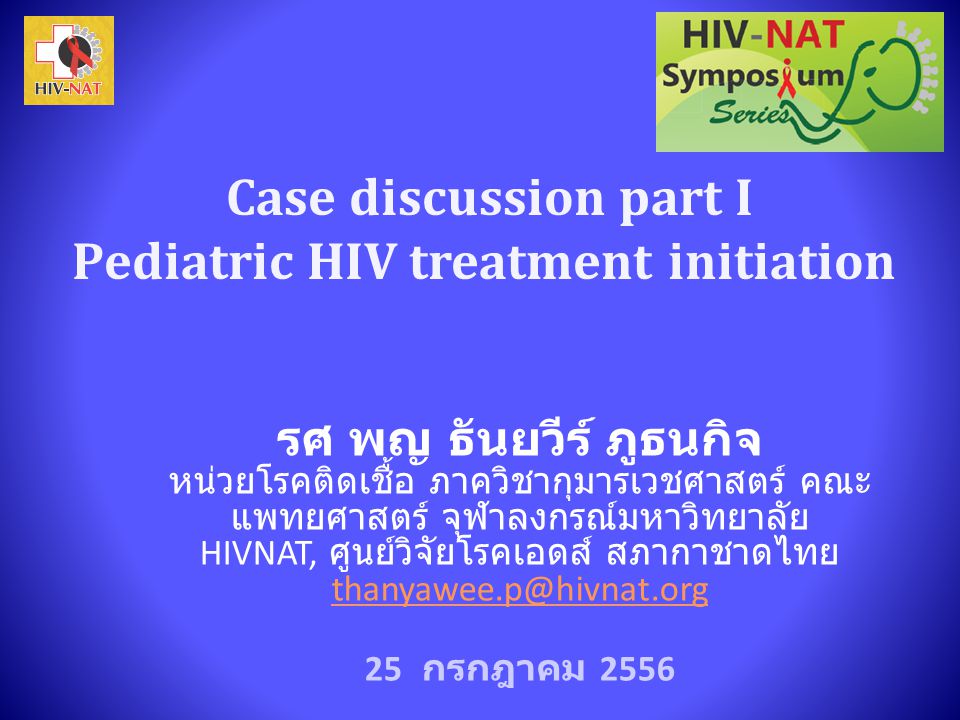 HIV-NAT

HIV-NAT Symposium Series

Case discussion part I
Pediatric HIV treatment initiation

รศ พญ ธันยวีร์ ภูธนกิจ
หน่วยโรคติดเชื้อ ภาควิชากุมารเวชศาสตร์ คณะแพทยศาสตร์ จุฬาลงกรณ์มหาวิทยาลัย
HIVNAT, ศูนย์วิจัยโรคเอดส์ สภากาชาดไทย
thanyawee.p@hivnat.org

25 กรกฎาคม 2556